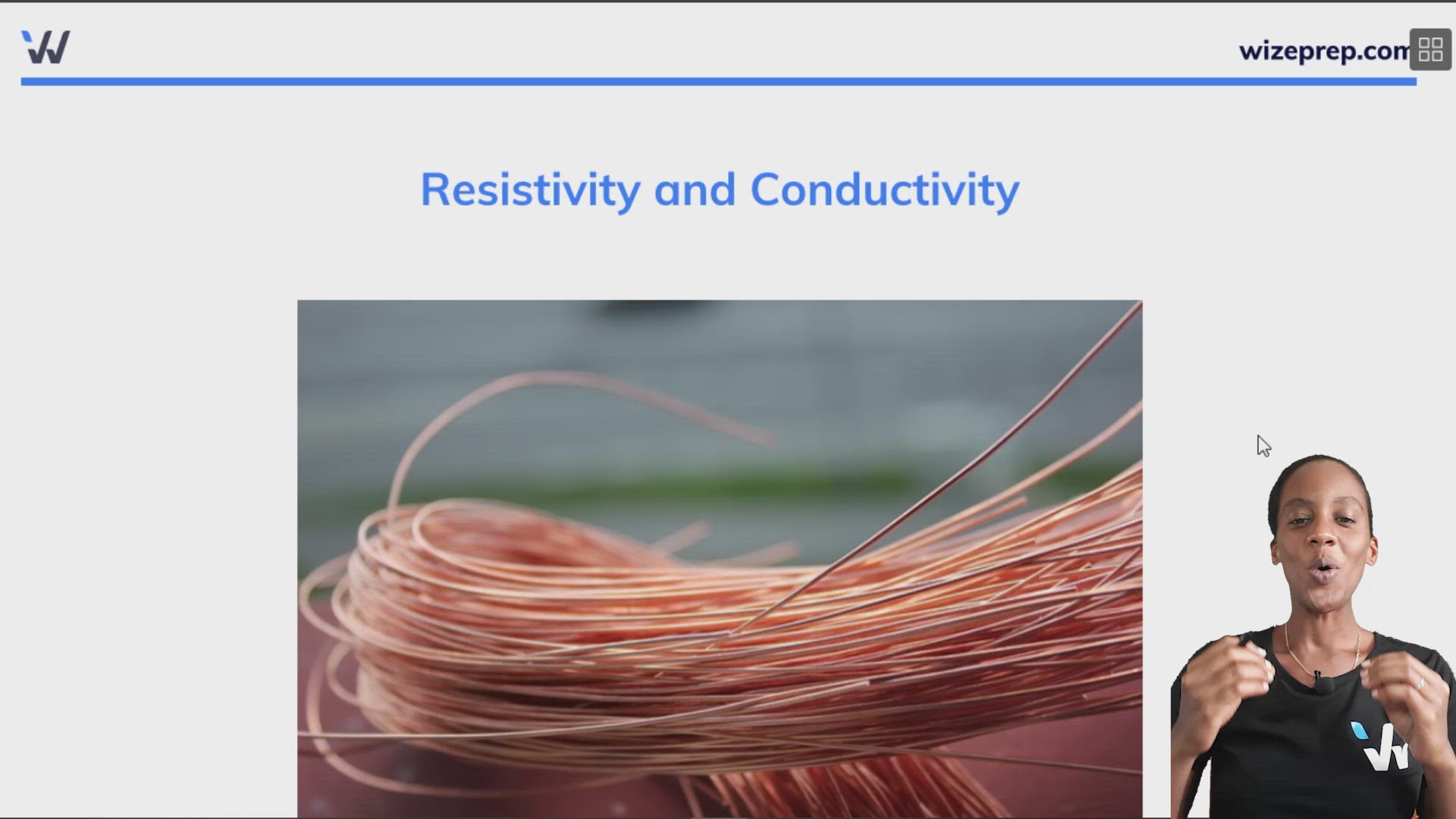 wizeprep.com

Resistivity and Conductivity